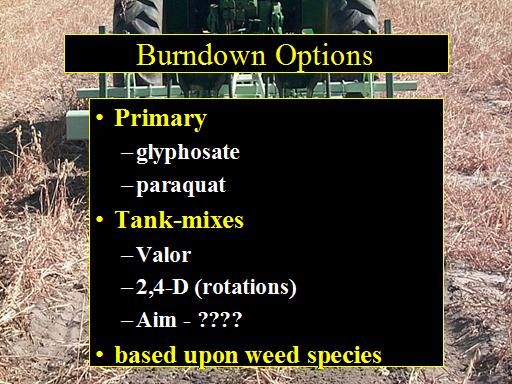 Burndown Options

• Primary
– glyphosate
– paraquat
• Tank-mixes
– Valor
– 2,4-D (rotations)
– Aim - ????
• based upon weed species